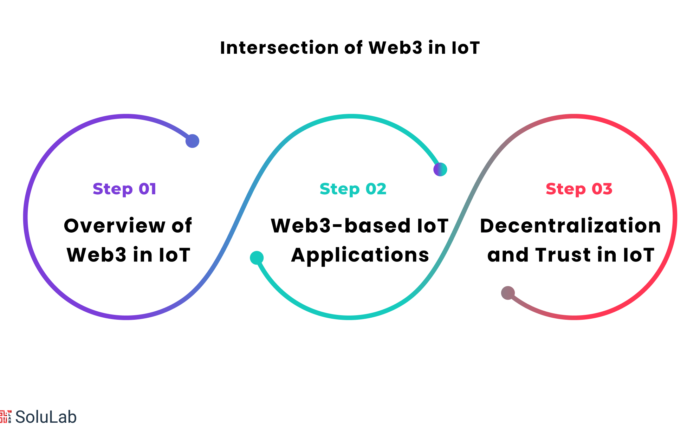 Intersection of Web3 in IoT

Step 01

Overview of Web3 in IoT

Step 02

Web3-based IoT Applications

Step 03

Decentralization and Trust in IoT

SoluLab